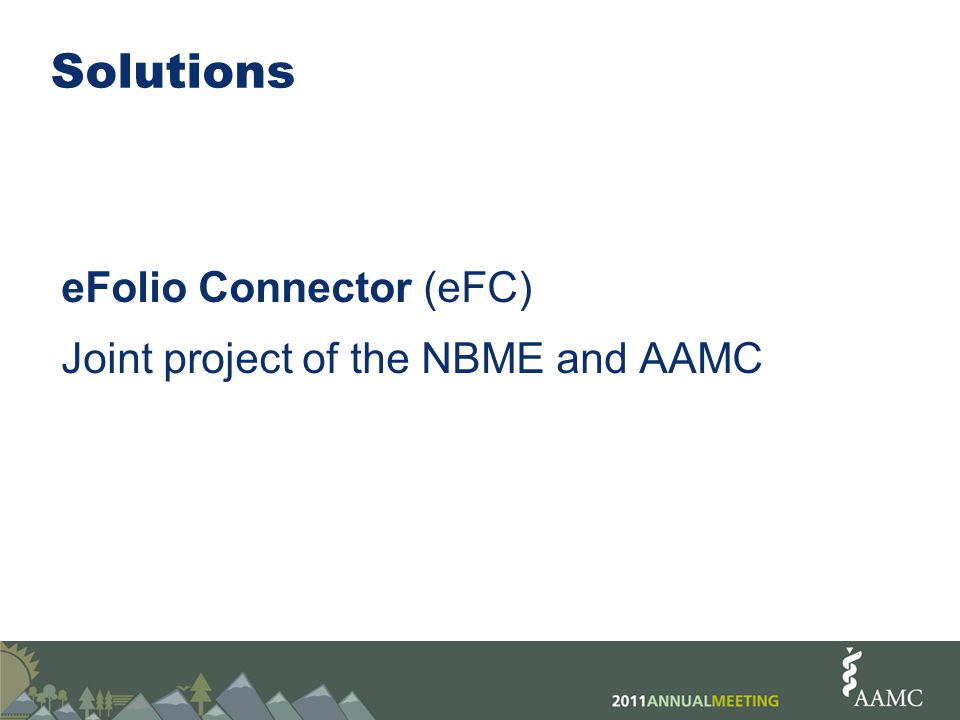 Solutions

eFolio Connector (eFC)

Joint project of the NBME and AAMC

2011ANNUALMEETING

AAMC